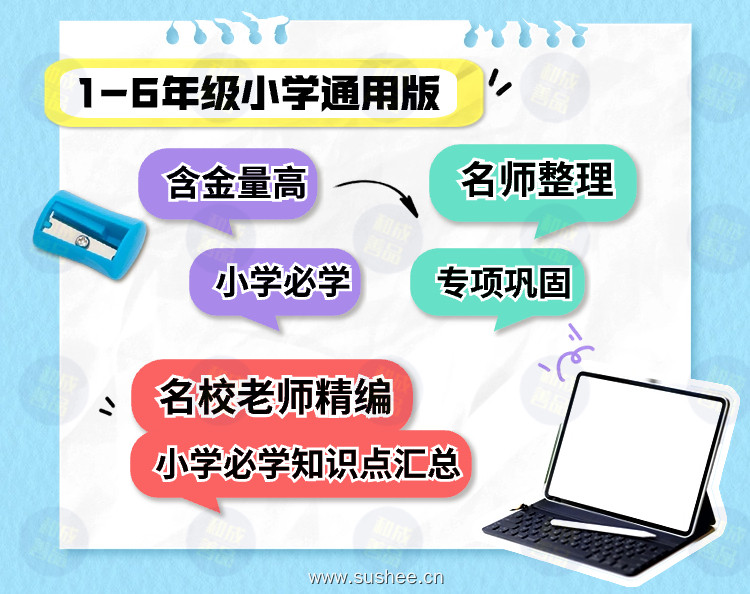 1-6年级小学通用版

含金量高

名师整理

小学必学

专项巩固

名校老师精编

小学必学知识点汇总

www.sushee.cn